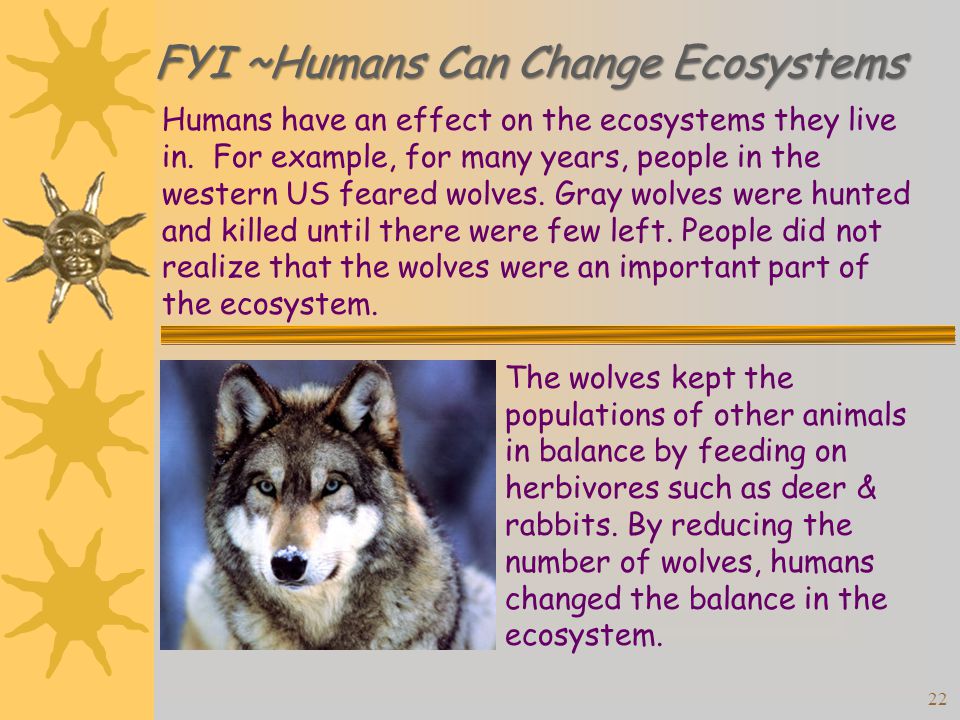 FYI ~Humans Can Change Ecosystems

Humans have an effect on the ecosystems they live in. For example, for many years, people in the western US feared wolves. Gray wolves were hunted and killed until there were few left. People did not realize that the wolves were an important part of the ecosystem.

The wolves kept the populations of other animals in balance by feeding on herbivores such as deer & rabbits. By reducing the number of wolves, humans changed the balance in the ecosystem.

22